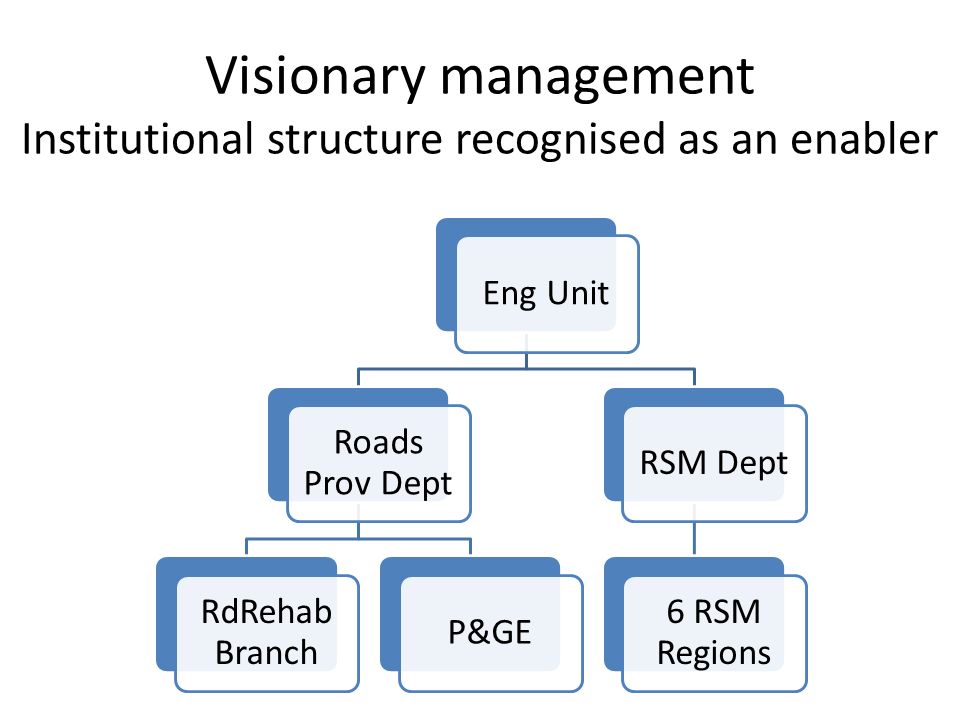 Visionary management
Institutional structure recognised as an enabler

Eng Unit

Roads Prov Dept

RSM Dept

RdRehab Branch

P&GE

6 RSM Regions